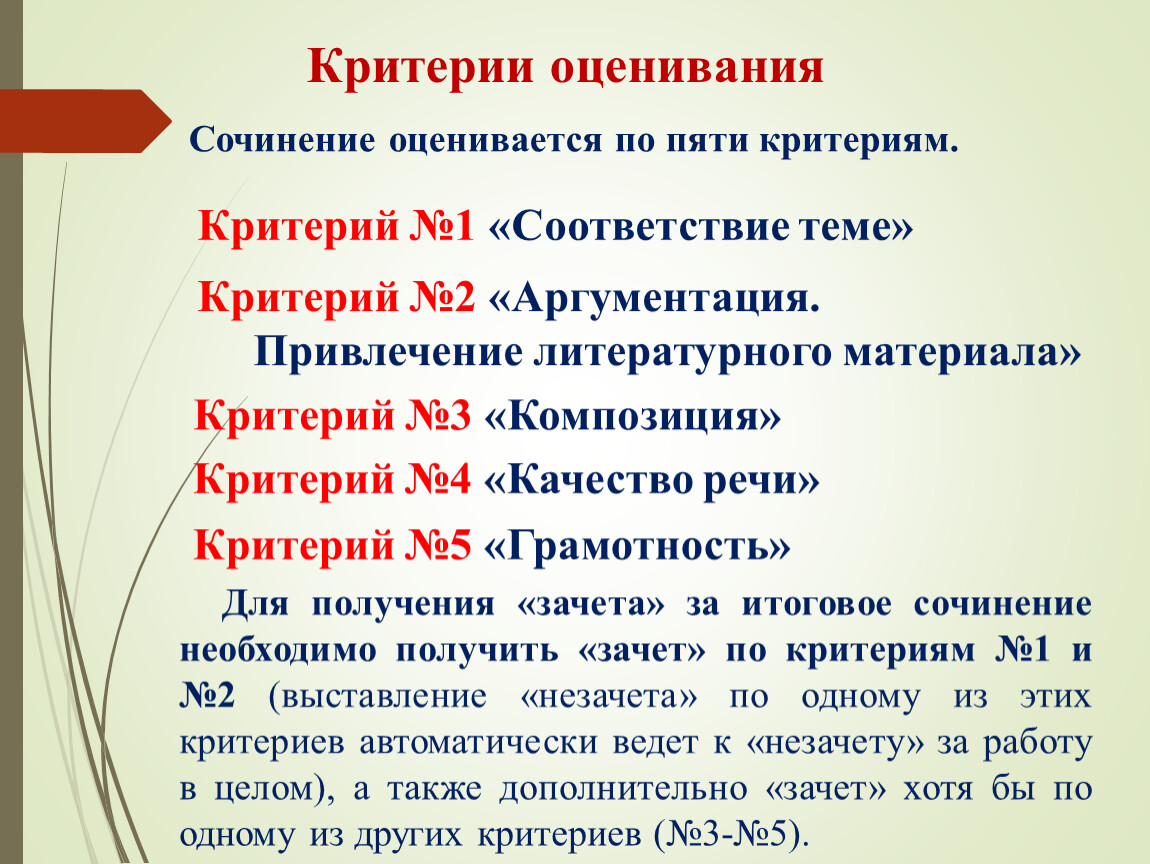 Критерии оценивания

Сочинение оценивается по пяти критериям.

Критерий №1 «Соответствие теме»

Критерий №2 «Аргументация. Привлечение литературного материала»

Критерий №3 «Композиция»

Критерий №4 «Качество речи»

Критерий №5 «Грамотность»

Для получения «зачета» за итоговое сочинение необходимо получить «зачет» по критериям №1 и №2 (выставление «незачета» по одному из этих критериев автоматически ведет к «незачету» за работу в целом), а также дополнительно «зачет» хотя бы по одному из других критериев (№3-№5).